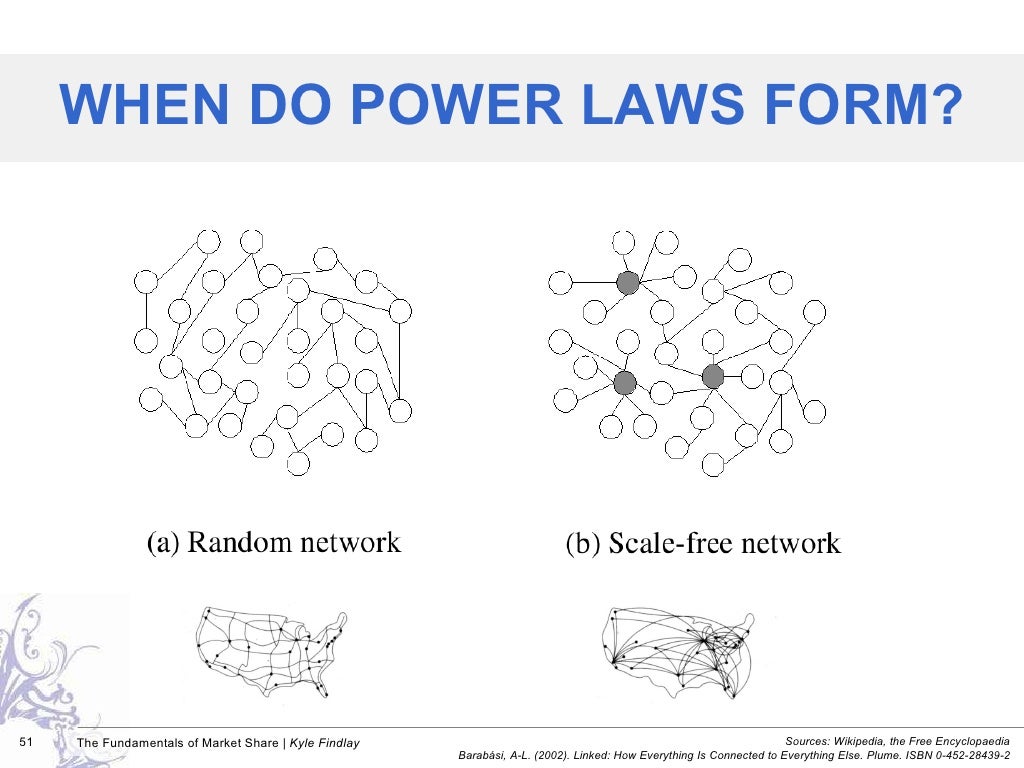 WHEN DO POWER LAWS FORM?

(a) Random network

(b) Scale-free network

51 The Fundamentals of Market Share | Kyle Findlay

Sources: Wikipedia, the Free Encyclopaedia
Barabási, A-L. (2002). Linked: How Everything Is Connected to Everything Else. Plume. ISBN 0-452-28439-2